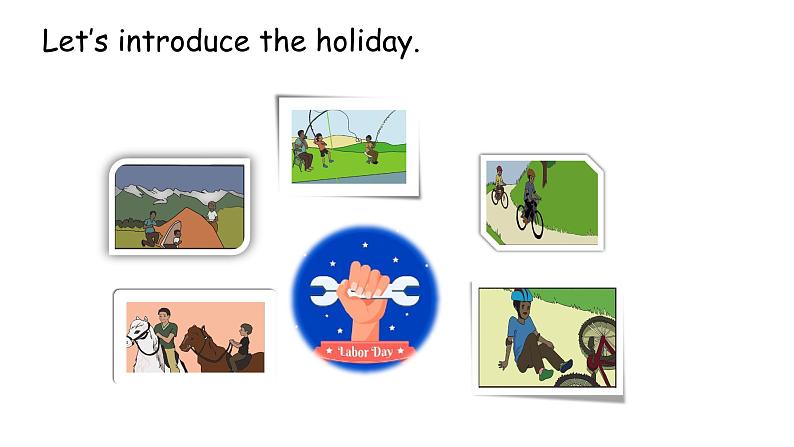 Let's introduce the holiday.

Labor Day